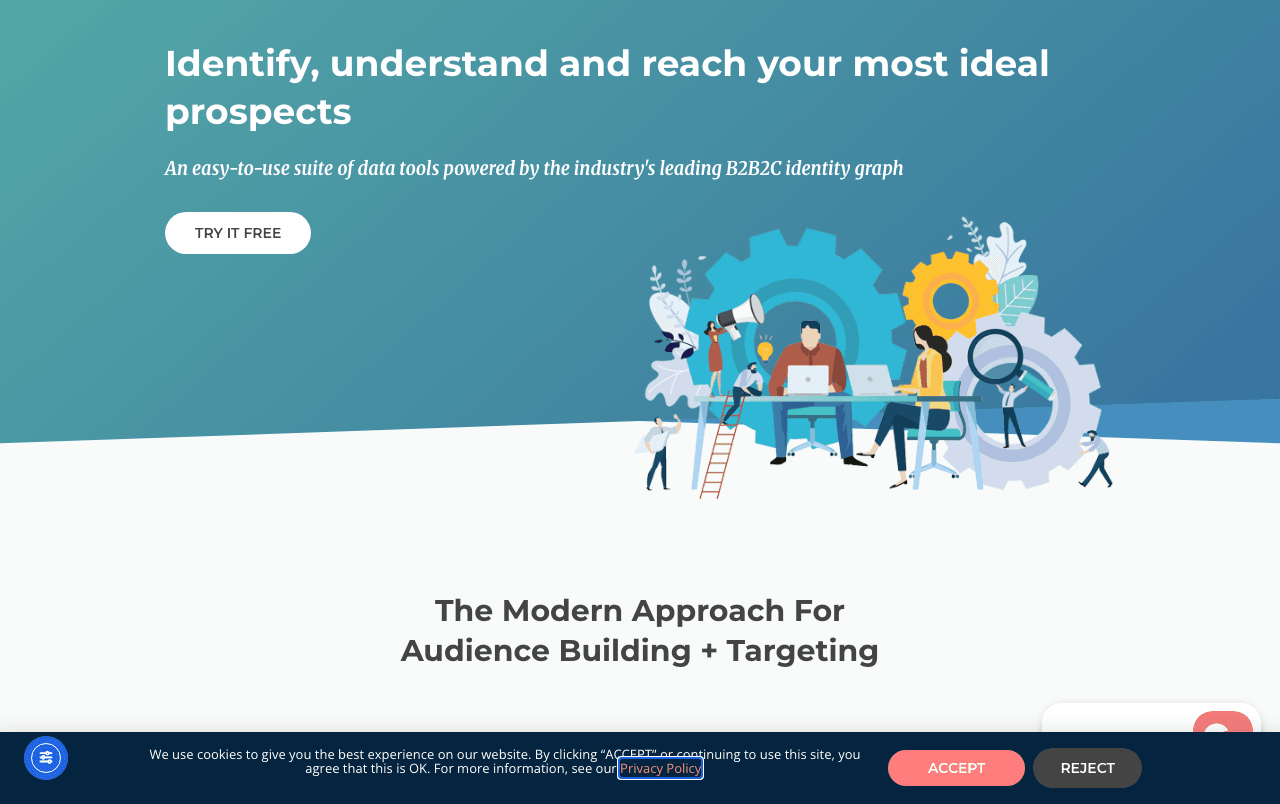 Identify, understand and reach your most ideal prospects

An easy-to-use suite of data tools powered by the industry's leading B2B2C identity graph

TRY IT FREE

The Modern Approach For Audience Building + Targeting

We use cookies to give you the best experience on our website. By clicking "ACCEPT" or continuing to use this site, you agree that this is OK. For more information, see our Privacy Policy

ACCEPT

REJECT